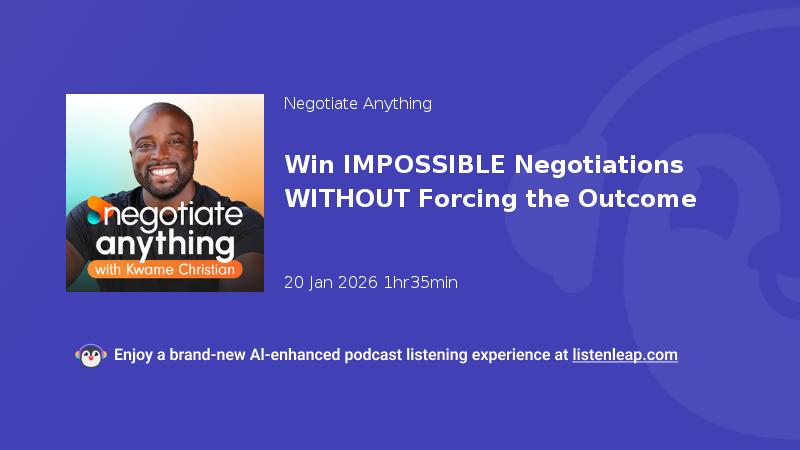 negotiate anything
with Kwame Christian

Negotiate Anything

Win IMPOSSIBLE Negotiations WITHOUT Forcing the Outcome

20 Jan 2026 1hr35min

Enjoy a brand-new AI-enhanced podcast listening experience at listenleap.com